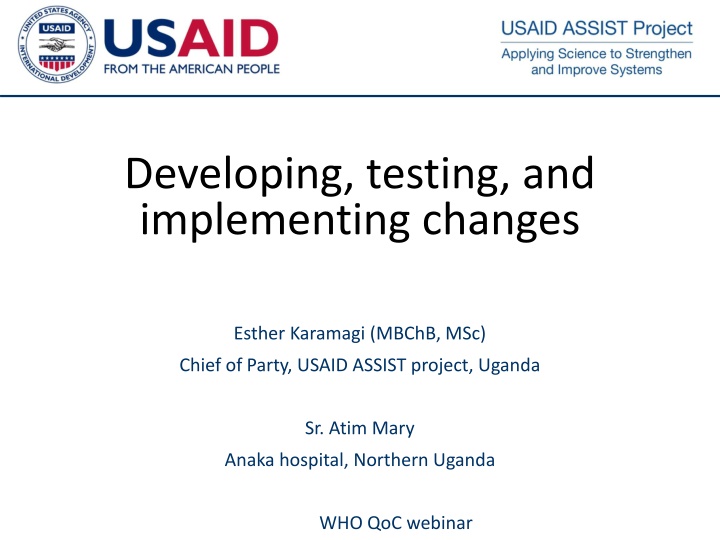 UNITED STATES AGENCY INTERNATIONAL DEVELOPMENT USAID

USAID
FROM THE AMERICAN PEOPLE

USAID ASSIST Project
Applying Science to Strengthen and Improve Systems

Developing, testing, and implementing changes

Esther Karamagi (MBChB, MSc)
Chief of Party, USAID ASSIST project, Uganda

Sr. Atim Mary
Anaka hospital, Northern Uganda

WHO QoC webinar